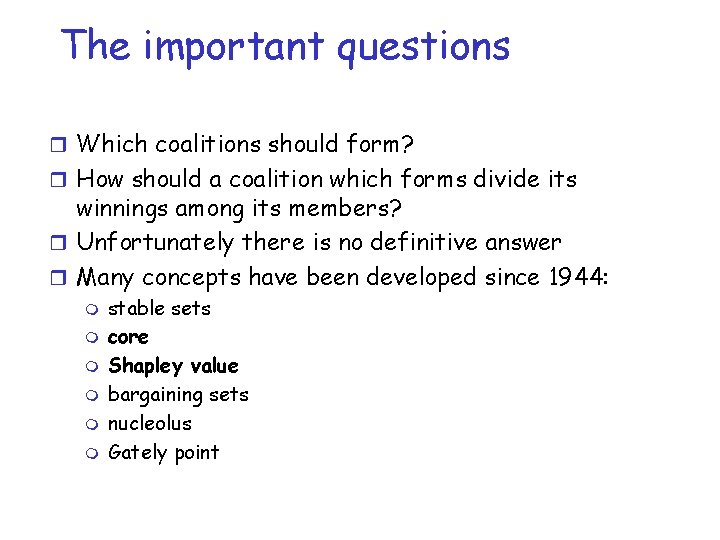 The important questions

Which coalitions should form?

How should a coalition which forms divide its winnings among its members?

Unfortunately there is no definitive answer

Many concepts have been developed since 1944:

stable sets

core

Shapley value

bargaining sets

nucleolus

Gately point